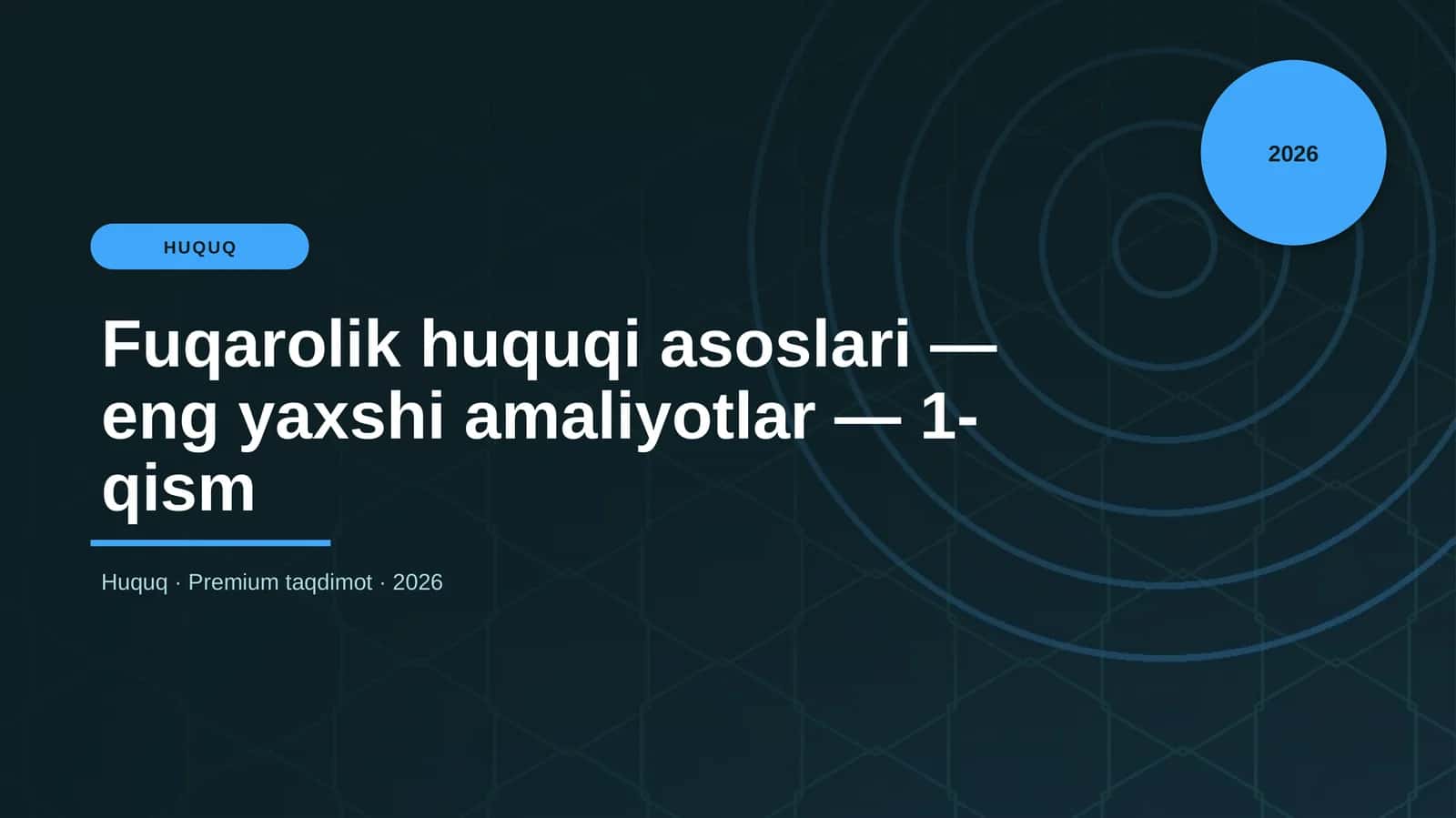 2026

HUQUQ

Fuqarolik huquqi asoslari — eng yaxshi amaliyotlar — 1-qism

Huquq · Premium taqdimot · 2026